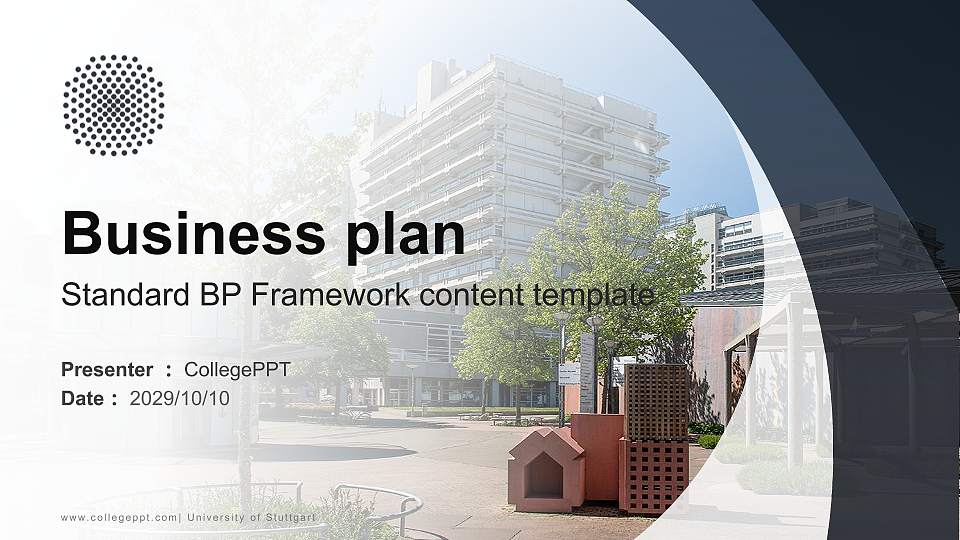 Business plan

Standard BP Framework content template

Presenter : CollegePPT
Date : 2029/10/10

www.collegeppt.com| University of Stuttgart